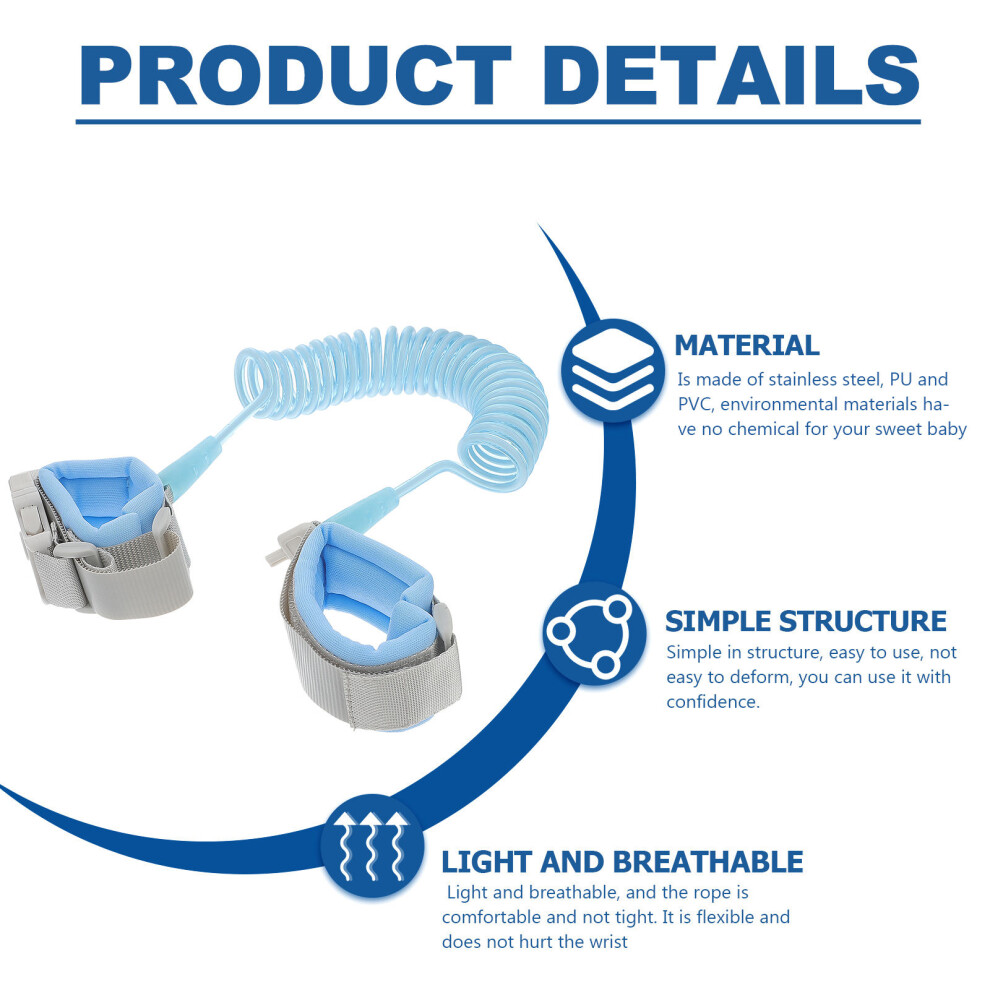 PRODUCT DETAILS

MATERIAL
Is made of stainless steel, PU and PVC, environmental materials have no chemical for your sweet baby

SIMPLE STRUCTURE
Simple in structure, easy to use, not easy to deform, you can use it with confidence.

LIGHT AND BREATHABLE
Light and breathable, and the rope is comfortable and not tight. It is flexible and does not hurt the wrist